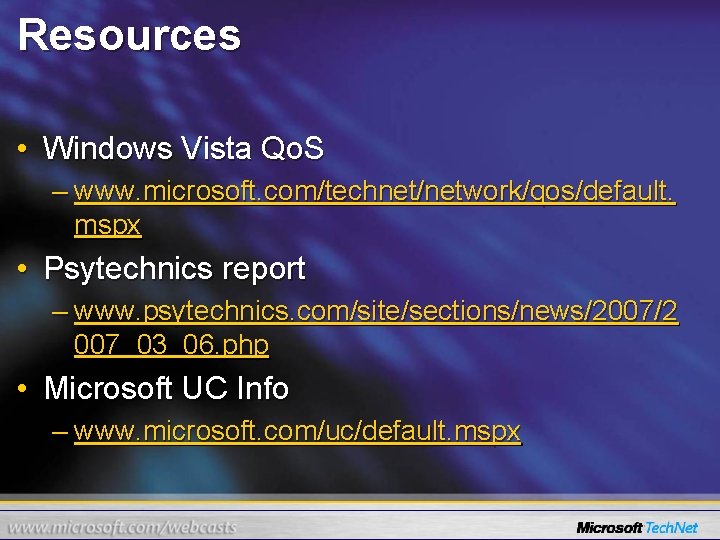 Resources

• Windows Vista QoS
– www.microsoft.com/technet/network/qos/default.mspx
• Psytechnics report
– www.psytechnics.com/site/sections/news/2007/2007_03_06.php
• Microsoft UC Info
– www.microsoft.com/uc/default.mspx

www.microsoft.com/webcasts

Microsoft TechNet